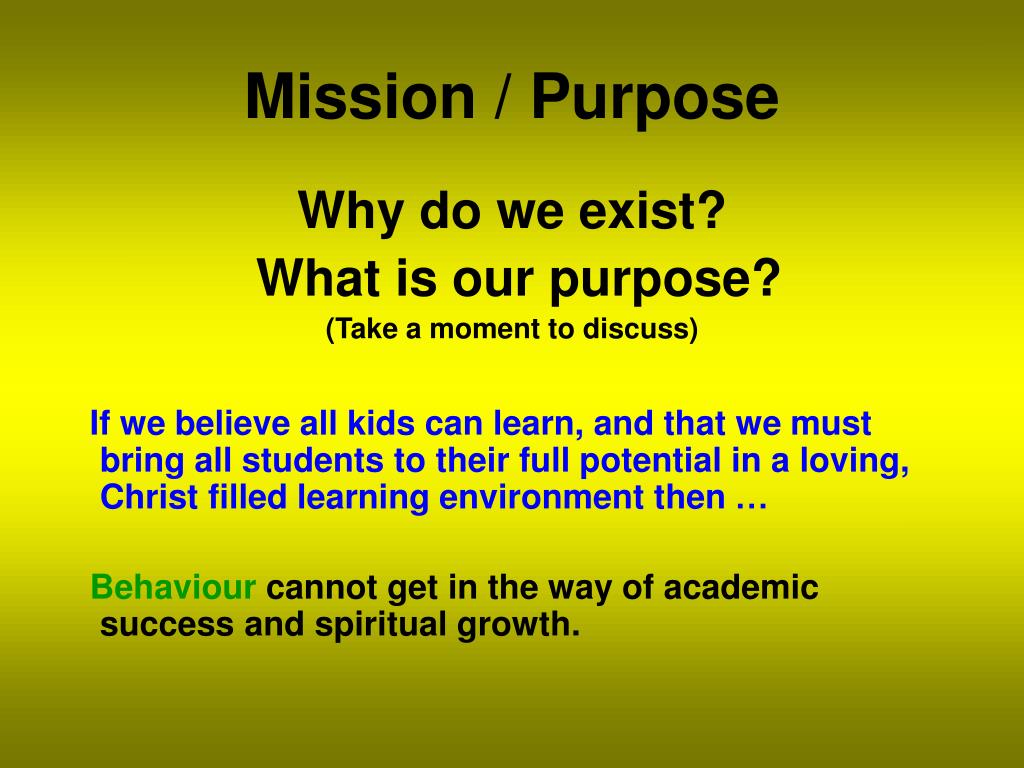 Mission / Purpose

Why do we exist?

What is our purpose?

(Take a moment to discuss)

If we believe all kids can learn, and that we must bring all students to their full potential in a loving, Christ filled learning environment then …

Behaviour cannot get in the way of academic success and spiritual growth.